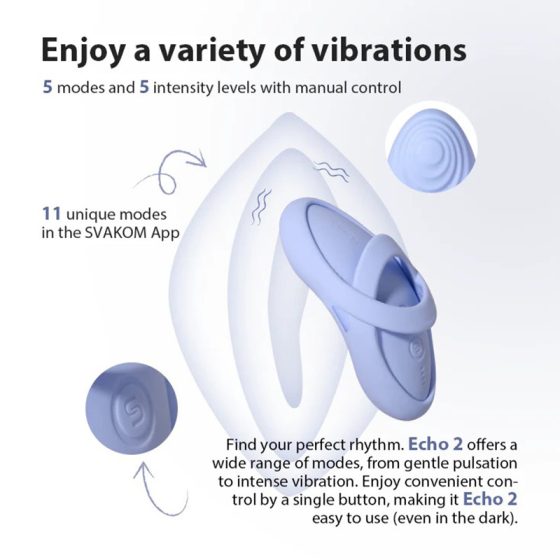 Enjoy a variety of vibrations

5 modes and 5 intensity levels with manual control

11 unique modes in the SVAKOM App

Find your perfect rhythm. Echo 2 offers a wide range of modes, from gentle pulsation to intense vibration. Enjoy convenient control by a single button, making it Echo 2 easy to use (even in the dark).